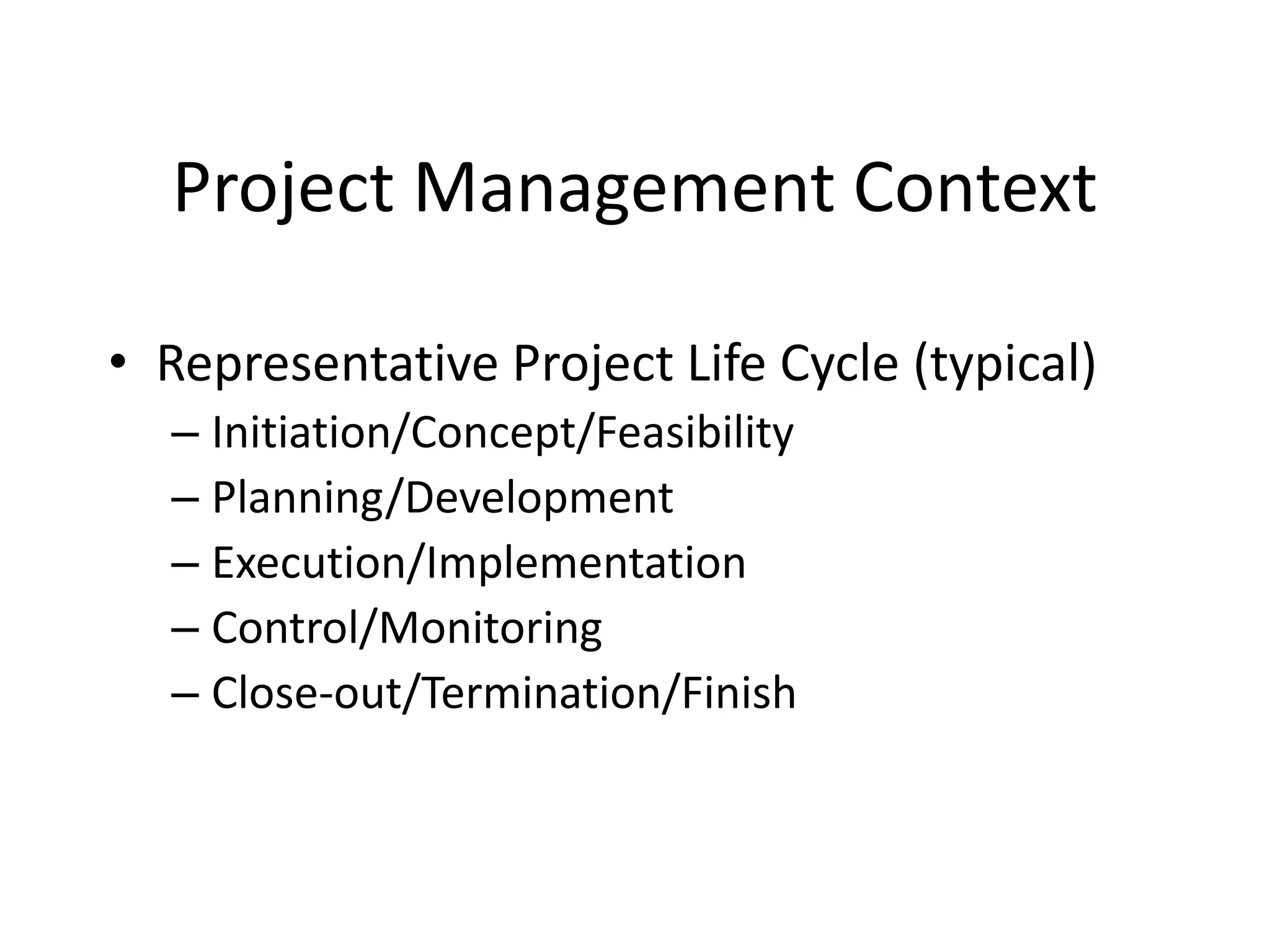 Project Management Context

• Representative Project Life Cycle (typical)
– Initiation/Concept/Feasibility
– Planning/Development
– Execution/Implementation
– Control/Monitoring
– Close-out/Termination/Finish